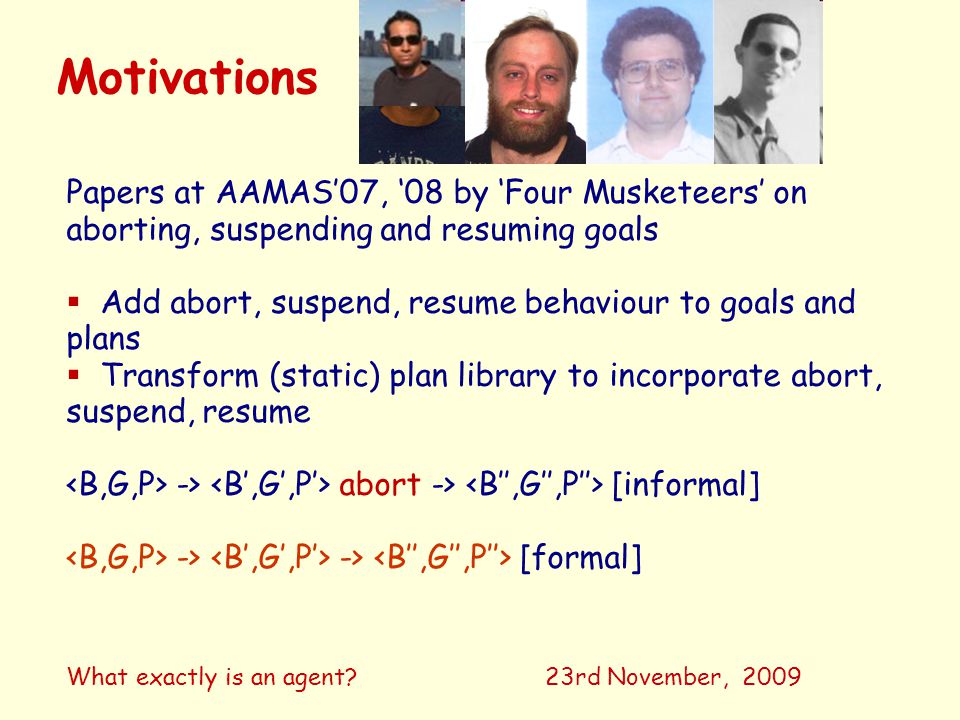 Motivations

Papers at AAMAS'07, '08 by 'Four Musketeers' on aborting, suspending and resuming goals

▪ Add abort, suspend, resume behaviour to goals and plans
▪ Transform (static) plan library to incorporate abort, suspend, resume

<B,G,P> -> <B',G',P'> abort -> <B'',G'',P''> [informal]

<B,G,P> -> <B',G',P'> -> <B'',G'',P''> [formal]

What exactly is an agent?

23rd November, 2009